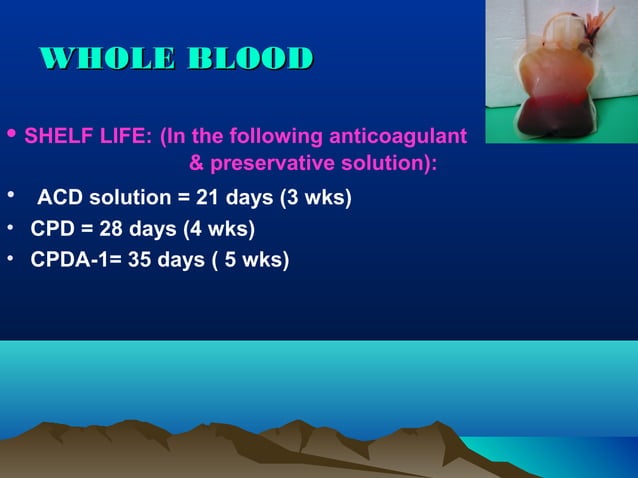 WHOLE BLOOD

• SHELF LIFE: (In the following anticoagulant & preservative solution):

• ACD solution = 21 days (3 wks)

• CPD = 28 days (4 wks)

• CPDA-1= 35 days ( 5 wks)